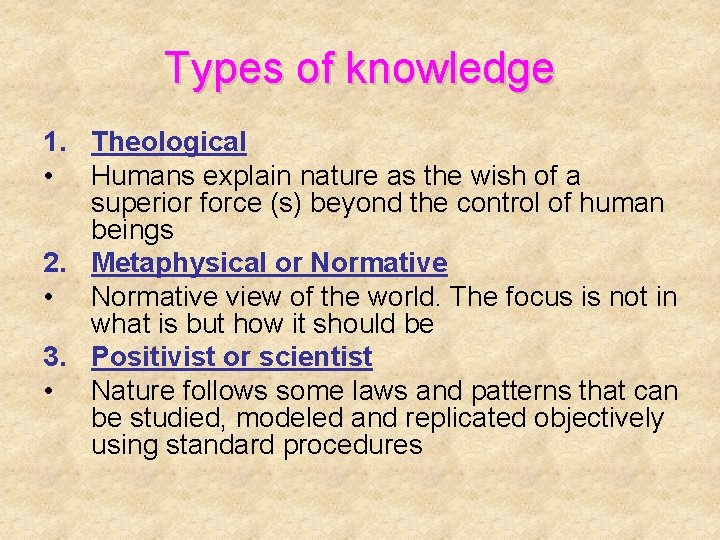 Types of knowledge

1. Theological
• Humans explain nature as the wish of a superior force (s) beyond the control of human beings
2. Metaphysical or Normative
• Normative view of the world. The focus is not in what is but how it should be
3. Positivist or scientist
• Nature follows some laws and patterns that can be studied, modeled and replicated objectively using standard procedures